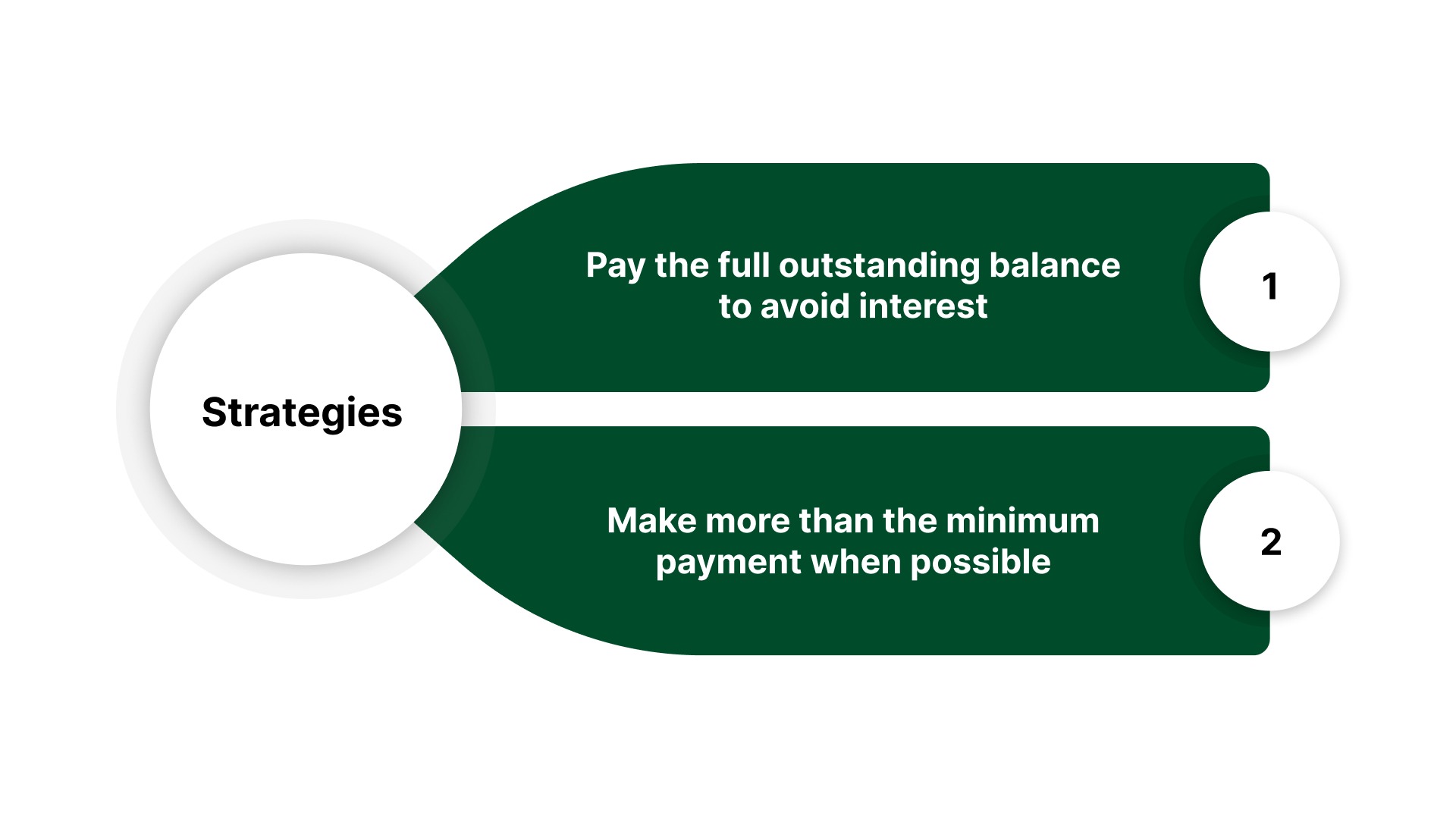 Strategies

Pay the full outstanding balance to avoid interest

1

Make more than the minimum payment when possible

2